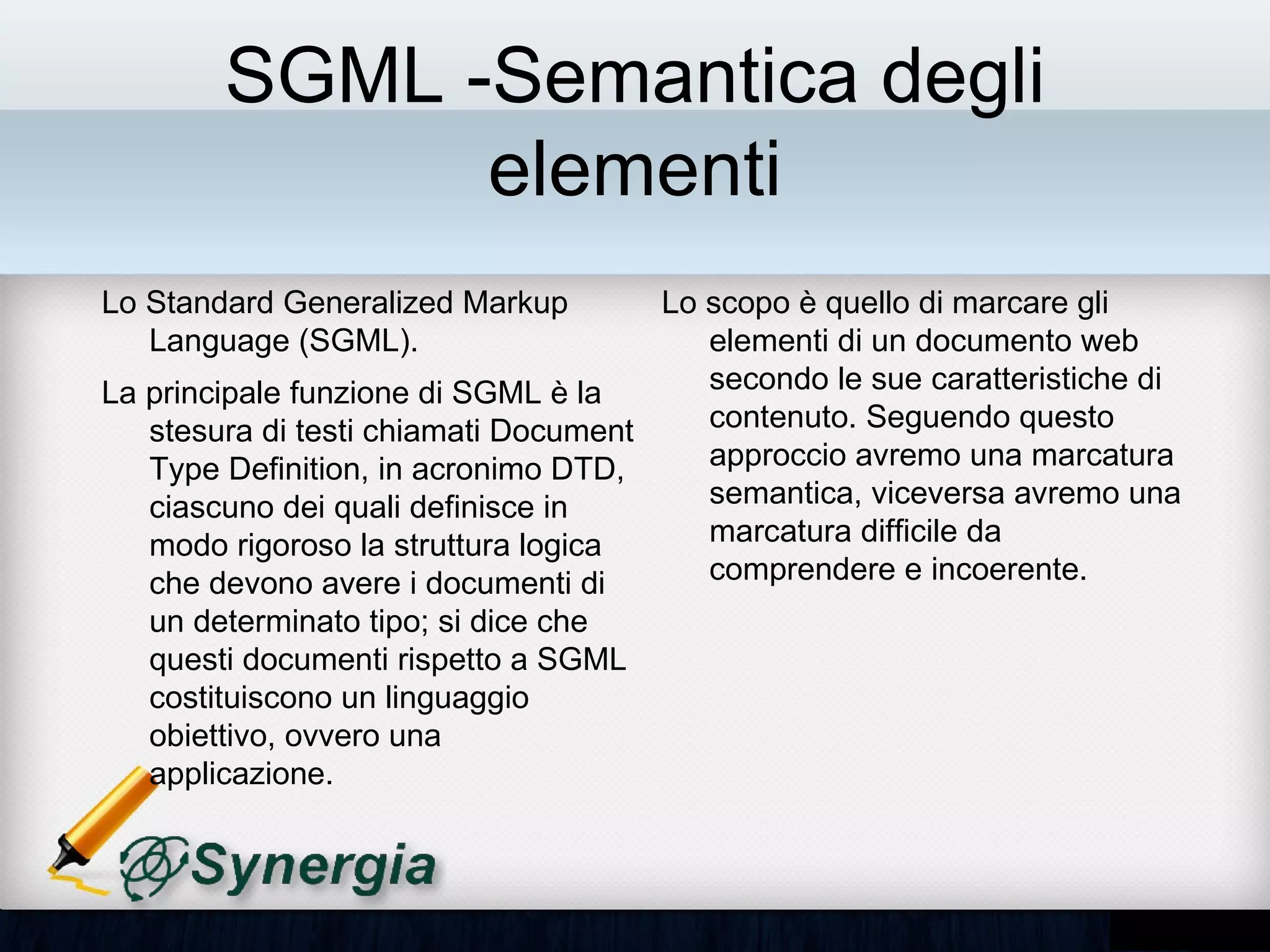 SGML -Semantica degli elementi

Lo Standard Generalized Markup Language (SGML).

La principale funzione di SGML è la stesura di testi chiamati Document Type Definition, in acronimo DTD, ciascuno dei quali definisce in modo rigoroso la struttura logica che devono avere i documenti di un determinato tipo; si dice che questi documenti rispetto a SGML costituiscono un linguaggio obiettivo, ovvero una applicazione.

Lo scopo è quello di marcare gli elementi di un documento web secondo le sue caratteristiche di contenuto. Seguendo questo approccio avremo una marcatura semantica, viceversa avremo una marcatura difficile da comprendere e incoerente.

Synergia